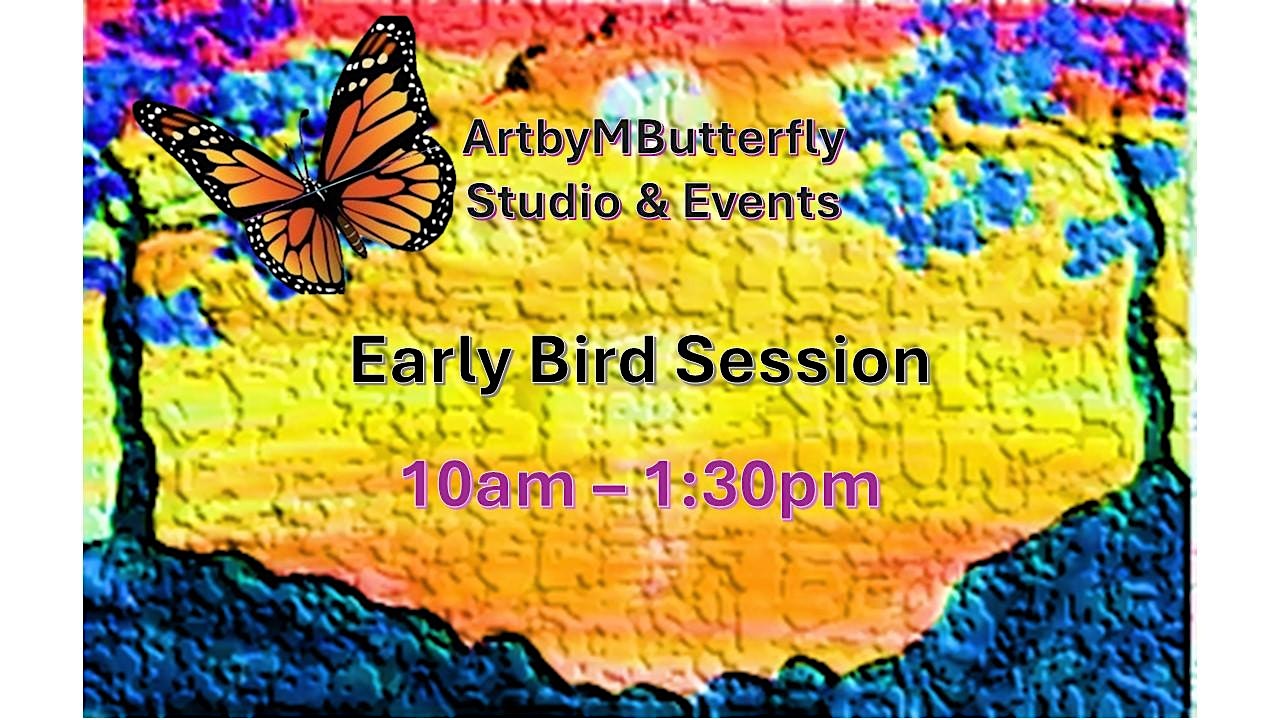 ArtbyMButterfly
Studio & Events

Early Bird Session

10am – 1:30pm